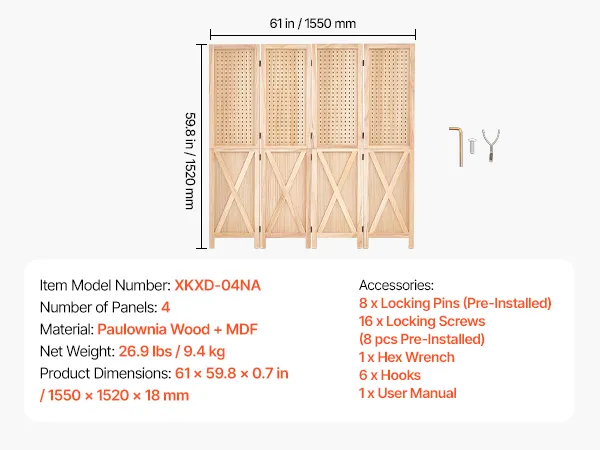 61 in / 1550 mm

59.8 in / 1520 mm

Item Model Number: XKXD-04NA
Number of Panels: 4
Material: Paulownia Wood + MDF
Net Weight: 26.9 lbs / 9.4 kg
Product Dimensions: 61 × 59.8 × 0.7 in / 1550 × 1520 × 18 mm

Accessories:
8 x Locking Pins (Pre-Installed)
16 x Locking Screws (8 pcs Pre-Installed)
1 x Hex Wrench
6 x Hooks
1 x User Manual